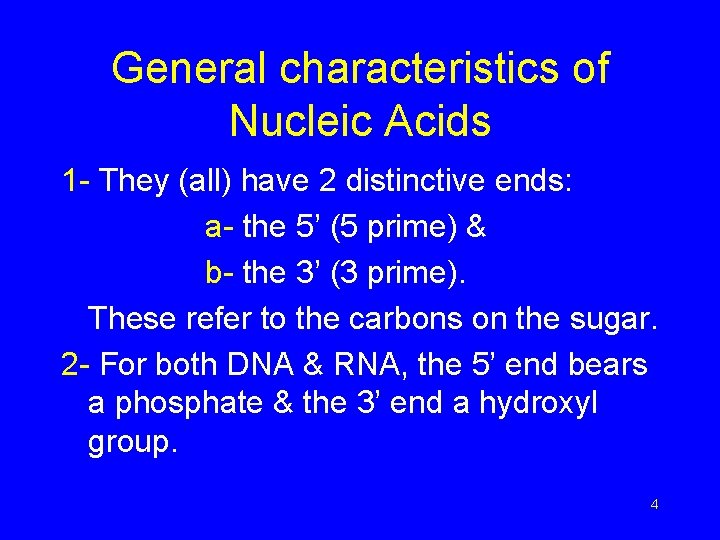 General characteristics of Nucleic Acids

1- They (all) have 2 distinctive ends:

a- the 5’ (5 prime) &

b- the 3’ (3 prime).

These refer to the carbons on the sugar.

2- For both DNA & RNA, the 5’ end bears a phosphate & the 3’ end a hydroxyl group.

4